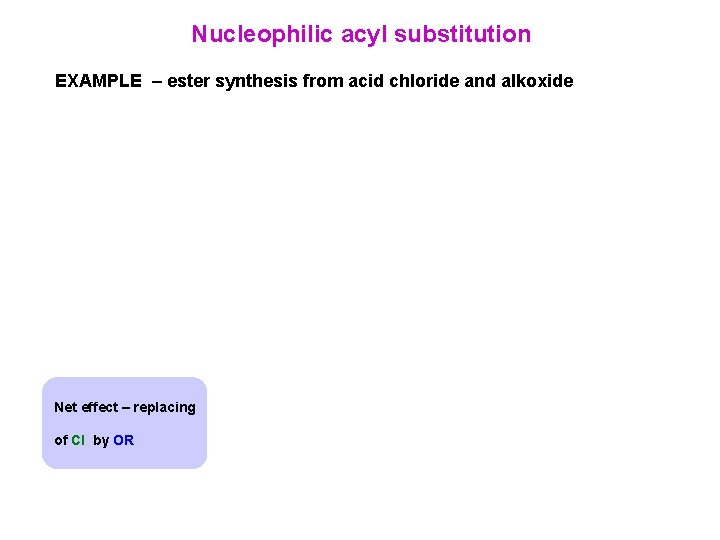 Nucleophilic acyl substitution

EXAMPLE – ester synthesis from acid chloride and alkoxide

Net effect – replacing

of Cl by OR